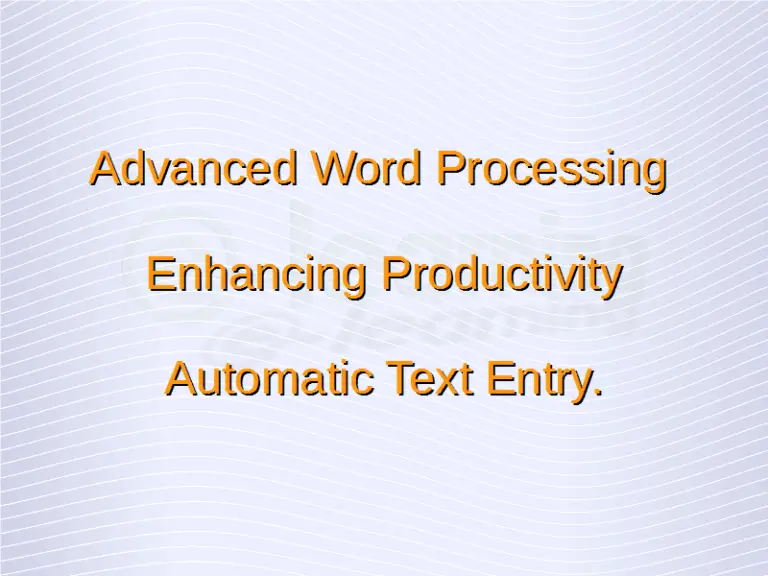 Advanced Word Processing

Enhancing Productivity

Automatic Text Entry.